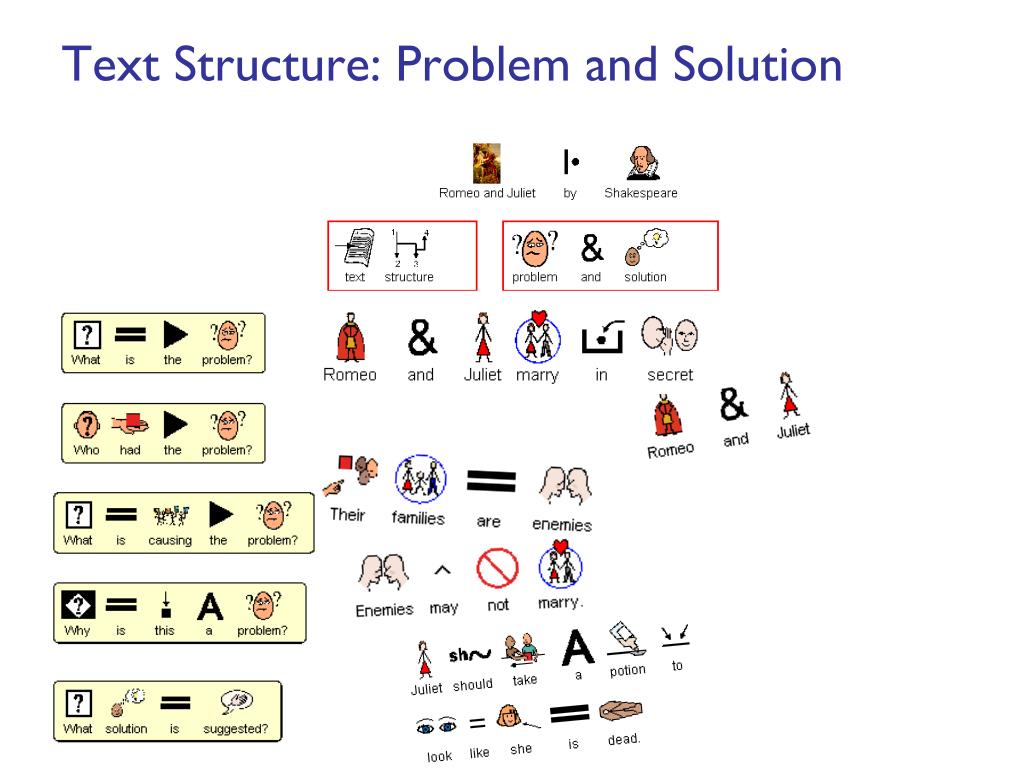 Text Structure: Problem and Solution

Romeo and Juliet by Shakespeare

text structure

problem and solution

What is the problem?

Who had the problem?

What is causing the problem?

Why is this a problem?

What solution is suggested?

Romeo and Juliet marry in secret

Romeo and Juliet

Their families are enemies

Enemies may not marry.

Juliet should take a potion to

look like she is dead.